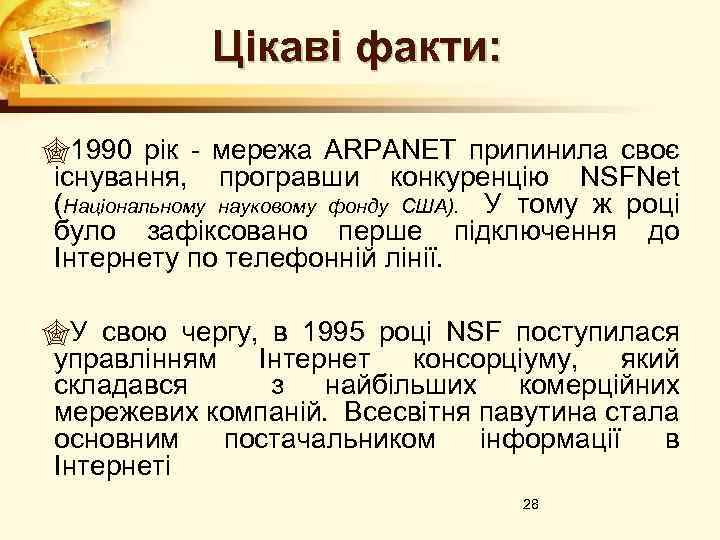 Цікаві факти:

1990 рік - мережа ARPANET припинила своє існування, програвши конкуренцію NSFNet (Національному науковому фонду США). У тому ж році було зафіксовано перше підключення до Інтернету по телефонній лінії.

У свою чергу, в 1995 році NSF поступилася управлінням Інтернет консорціуму, який складався з найбільших комерційних мережевих компаній. Всесвітня павутина стала основним постачальником інформації в Інтернеті

28